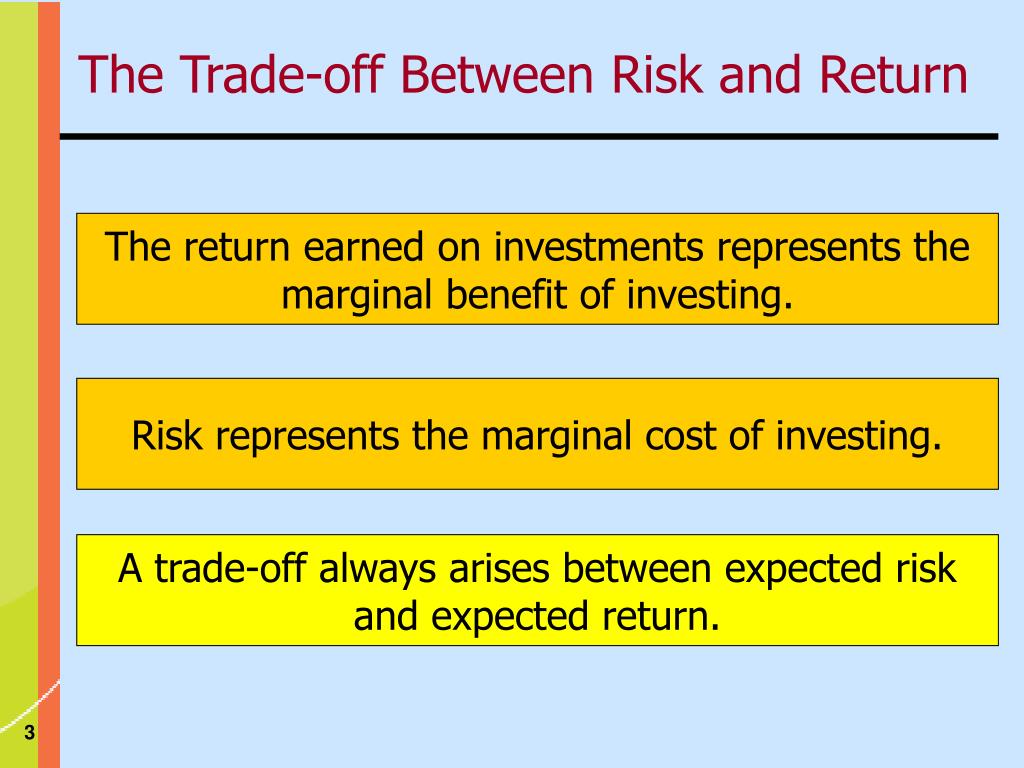 The Trade-off Between Risk and Return

The return earned on investments represents the marginal benefit of investing.

Risk represents the marginal cost of investing.

A trade-off always arises between expected risk and expected return.

3